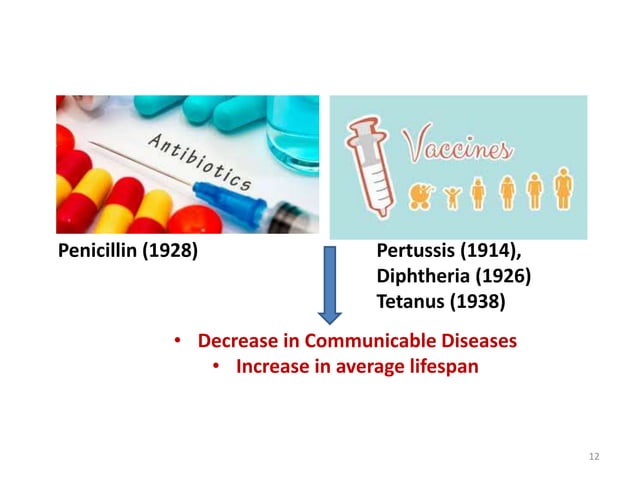 Antibiotics

Vaccines

Penicillin (1928)

Pertussis (1914),
Diphtheria (1926)
Tetanus (1938)

• Decrease in Communicable Diseases
• Increase in average lifespan

12